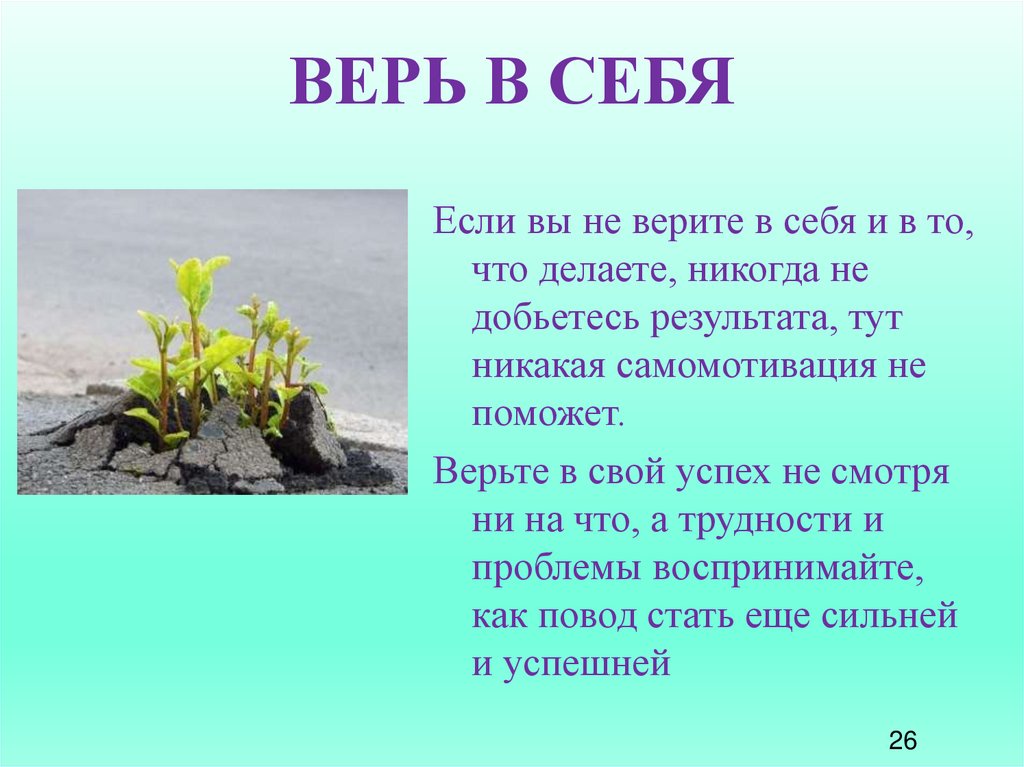 ВЕРЬ В СЕБЯ

Если вы не верите в себя и в то, что делаете, никогда не добьетесь результата, тут никакая самомотивация не поможет.

Верьте в свой успех не смотря ни на что, а трудности и проблемы воспринимайте, как повод стать еще сильней и успешней

26